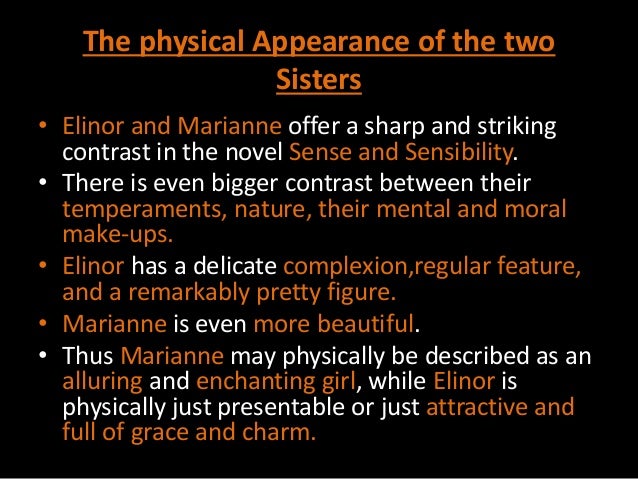 The physical Appearance of the two Sisters

• Elinor and Marianne offer a sharp and striking contrast in the novel Sense and Sensibility.
• There is even bigger contrast between their temperaments, nature, their mental and moral make-ups.
• Elinor has a delicate complexion,regular feature, and a remarkably pretty figure.
• Marianne is even more beautiful.
• Thus Marianne may physically be described as an alluring and enchanting girl, while Elinor is physically just presentable or just attractive and full of grace and charm.